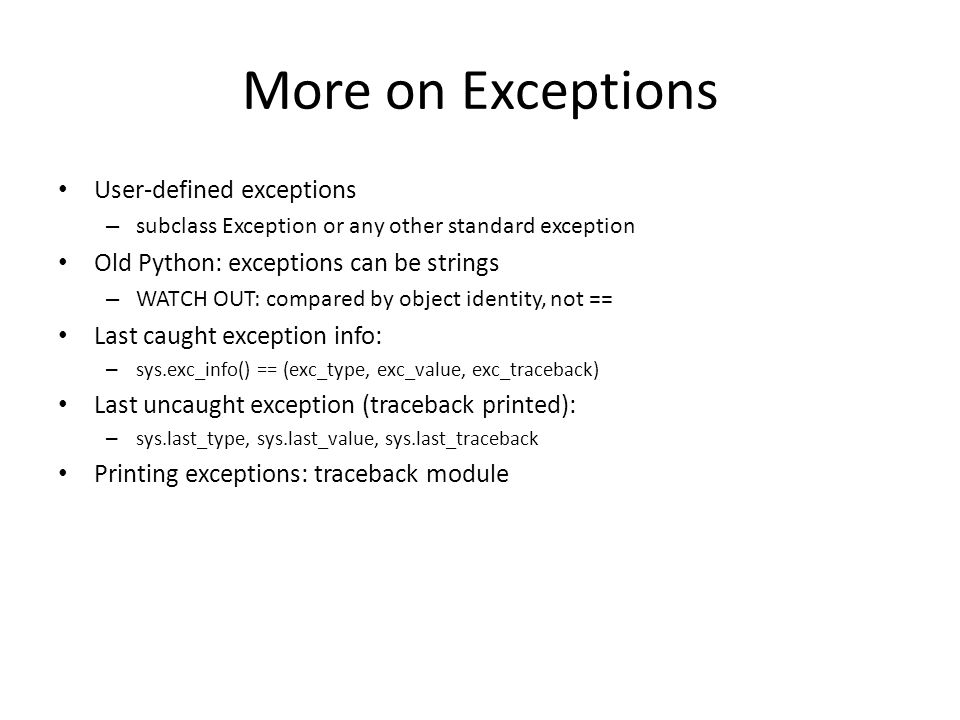 More on Exceptions

• User-defined exceptions
  – subclass Exception or any other standard exception
• Old Python: exceptions can be strings
  – WATCH OUT: compared by object identity, not ==
• Last caught exception info:
  – sys.exc_info() == (exc_type, exc_value, exc_traceback)
• Last uncaught exception (traceback printed):
  – sys.last_type, sys.last_value, sys.last_traceback
• Printing exceptions: traceback module